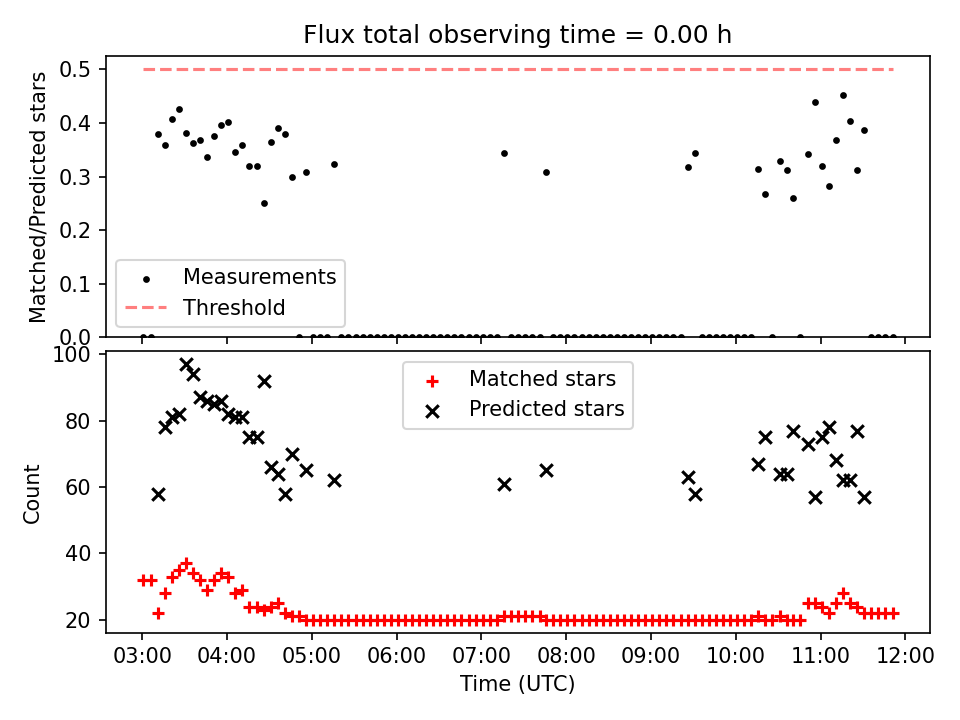 Flux total observing time = 0.00 h

Matched/Predicted stars

0.5
0.4
0.3
0.2
0.1
0.0

Measurements
Threshold

Count

100
80
60
40
20

Matched stars
Predicted stars

03:00 04:00 05:00 06:00 07:00 08:00 09:00 10:00 11:00 12:00

Time (UTC)